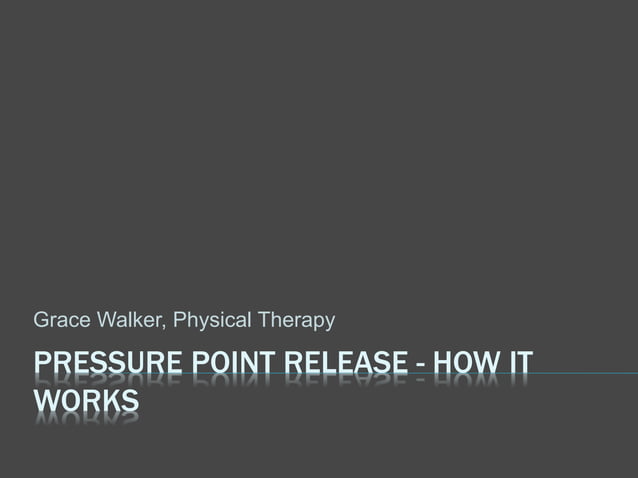 Grace Walker, Physical Therapy

PRESSURE POINT RELEASE - HOW IT WORKS